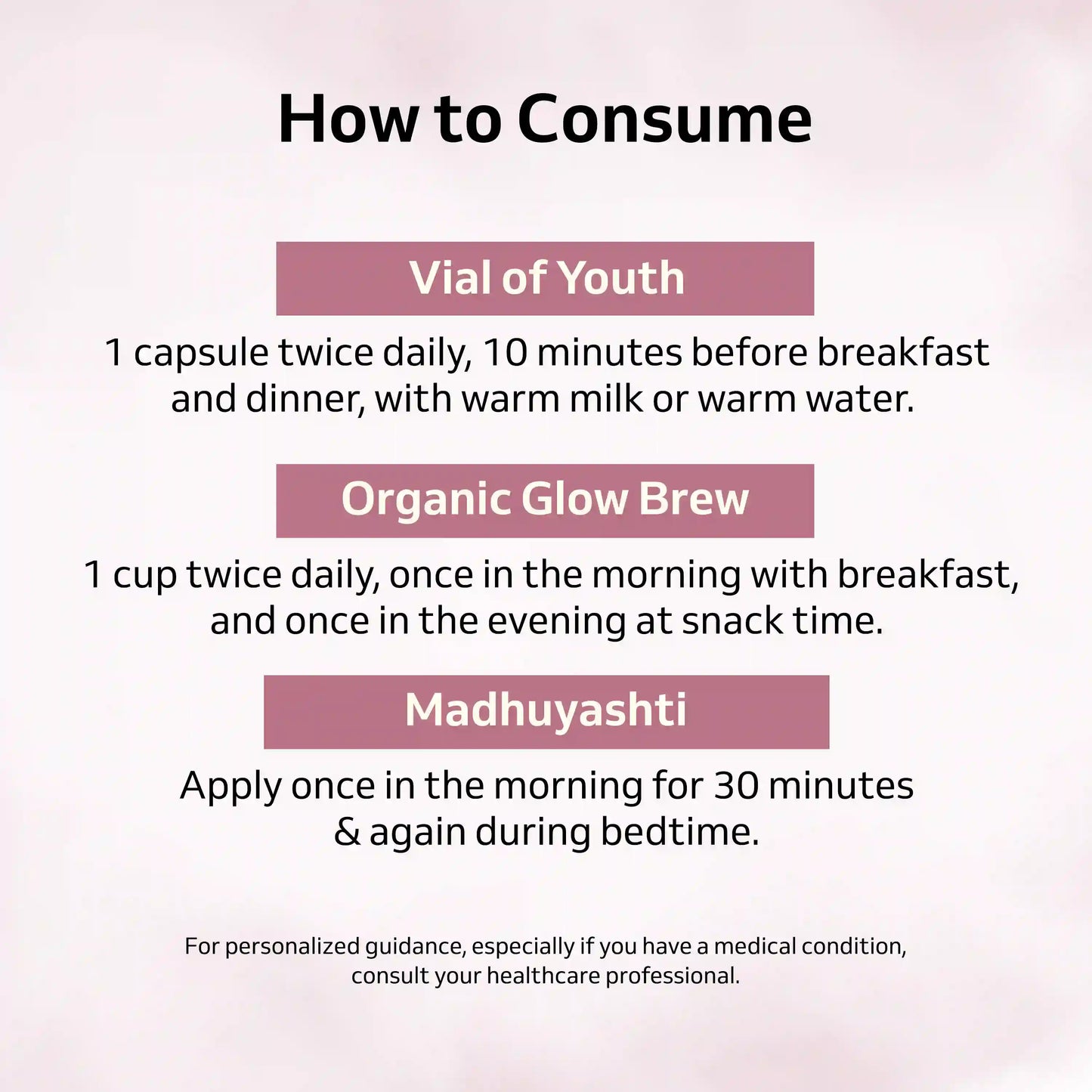 How to Consume

Vial of Youth

1 capsule twice daily, 10 minutes before breakfast and dinner, with warm milk or warm water.

Organic Glow Brew

1 cup twice daily, once in the morning with breakfast, and once in the evening at snack time.

Madhuyashti

Apply once in the morning for 30 minutes & again during bedtime.

For personalized guidance, especially if you have a medical condition, consult your healthcare professional.